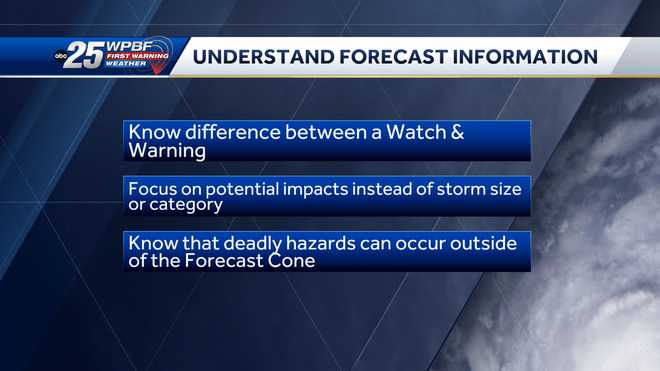 abc 25 WPBF FIRST WARNING WEATHER

UNDERSTAND FORECAST INFORMATION

Know difference between a Watch & Warning

Focus on potential impacts instead of storm size or category

Know that deadly hazards can occur outside of the Forecast Cone